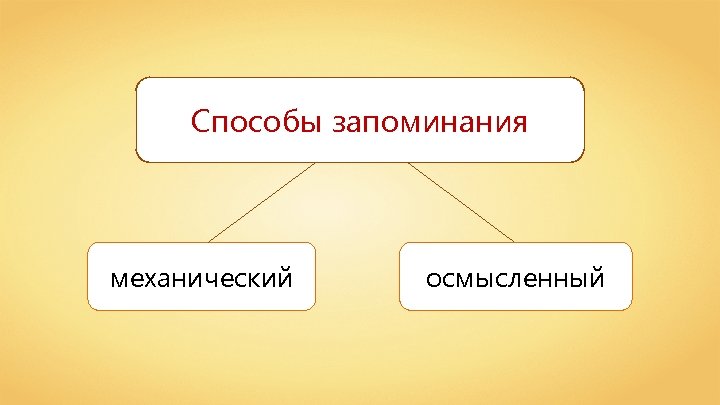 Способы запоминания

механический

осмысленный